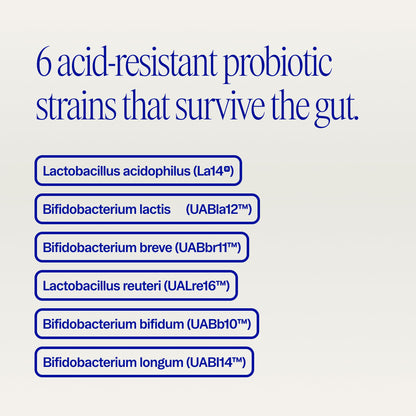 6 acid-resistant probiotic strains that survive the gut.

Lactobacillus acidophilus (La14®)

Bifidobacterium lactis (UABla12™)

Bifidobacterium breve (UABbr11™)

Lactobacillus reuteri (UALre16™)

Bifidobacterium bifidum (UABb10™)

Bifidobacterium longum (UABl14™)